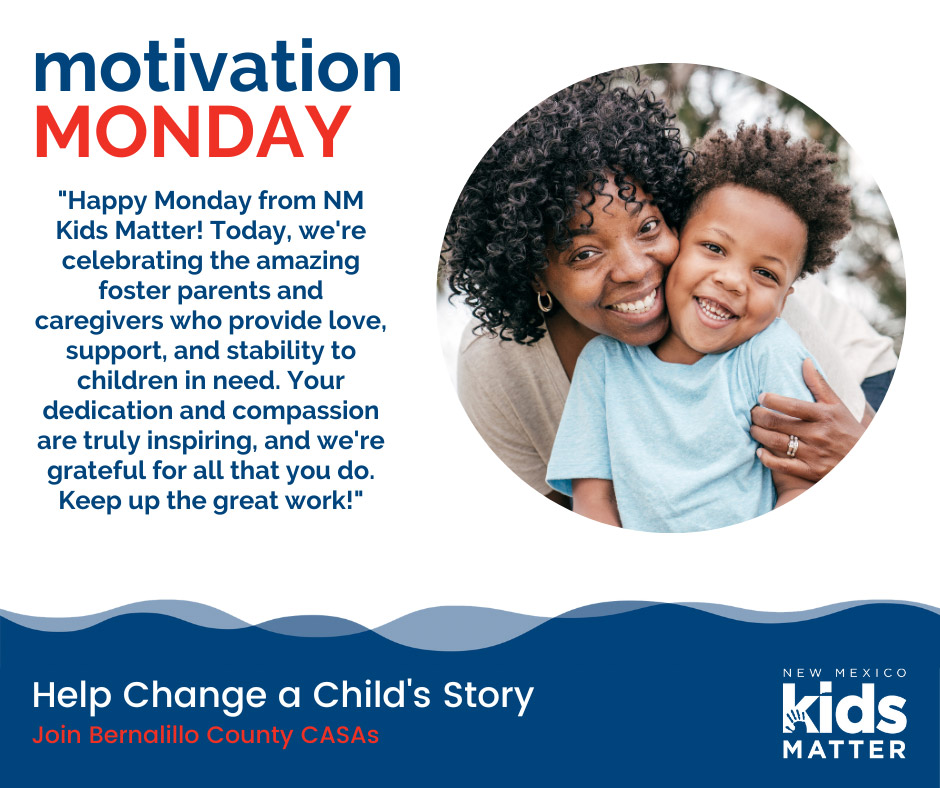 motivation
MONDAY

"Happy Monday from NM Kids Matter! Today, we're celebrating the amazing foster parents and caregivers who provide love, support, and stability to children in need. Your dedication and compassion are truly inspiring, and we're grateful for all that you do. Keep up the great work!"

Help Change a Child's Story
Join Bernalillo County CASAs

NEW MEXICO
kids
MATTER